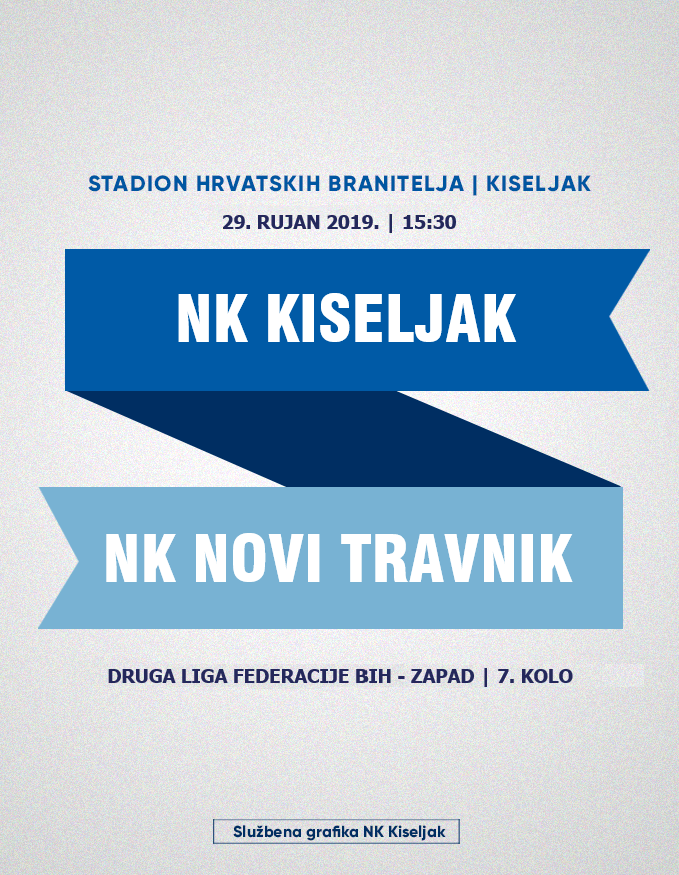 STADION HRVATSKIH BRANITELJA | KISELJAK

29. RUJAN 2019. | 15:30

NK KISELJAK

NK NOVI TRAVNIK

DRUGA LIGA FEDERACIJE BIH - ZAPAD | 7. KOLO

Službena grafika NK Kiseljak